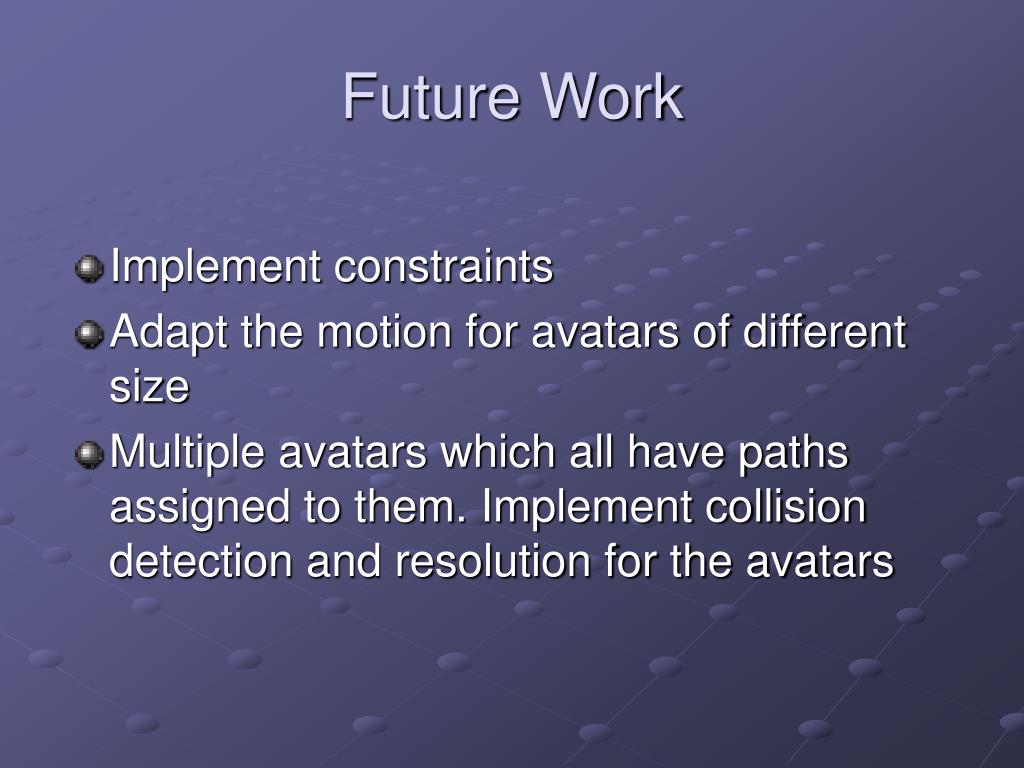 Future Work

Implement constraints

Adapt the motion for avatars of different size

Multiple avatars which all have paths assigned to them. Implement collision detection and resolution for the avatars